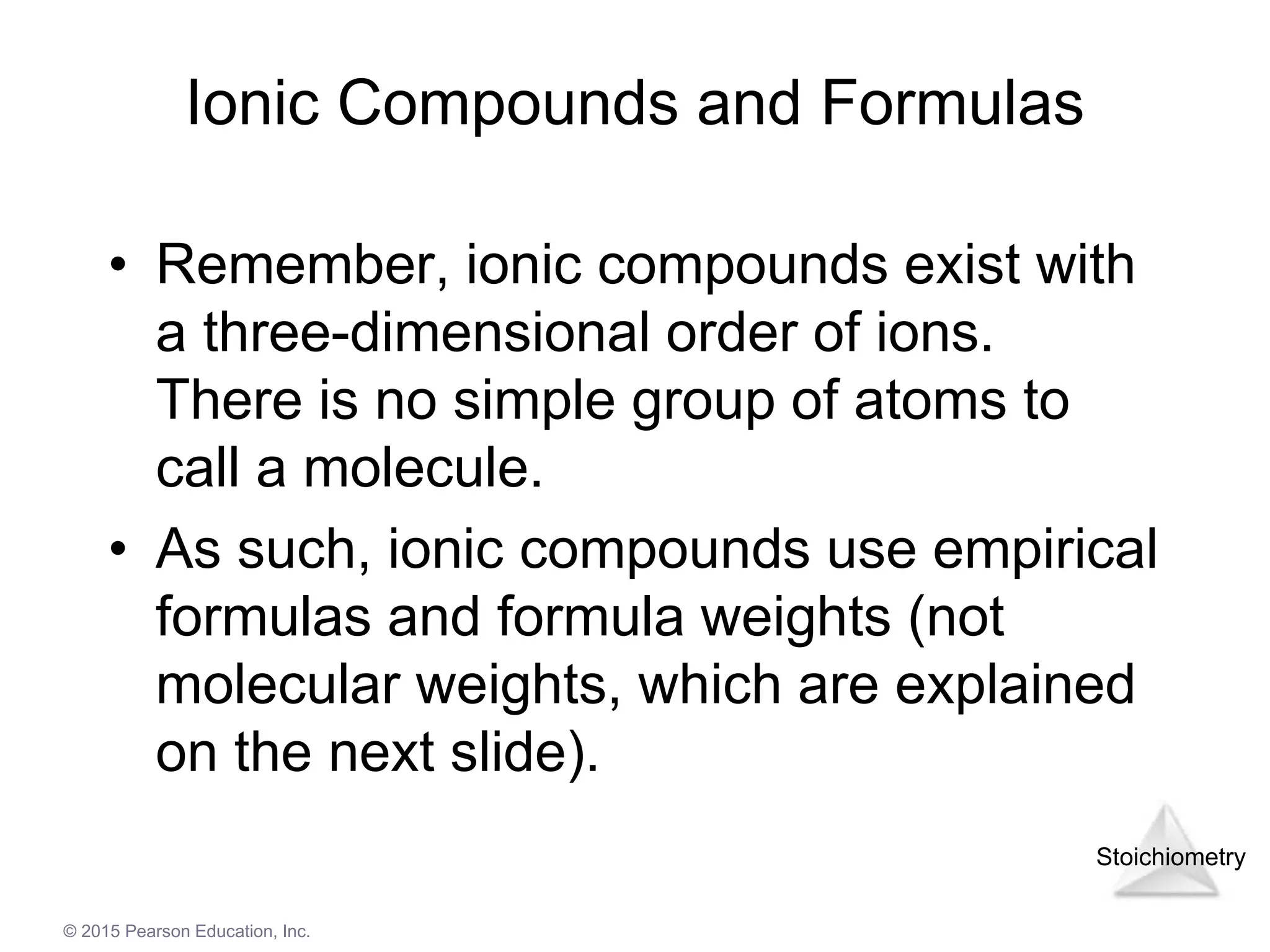 Ionic Compounds and Formulas

• Remember, ionic compounds exist with a three-dimensional order of ions. There is no simple group of atoms to call a molecule.
• As such, ionic compounds use empirical formulas and formula weights (not molecular weights, which are explained on the next slide).

Stoichiometry

© 2015 Pearson Education, Inc.